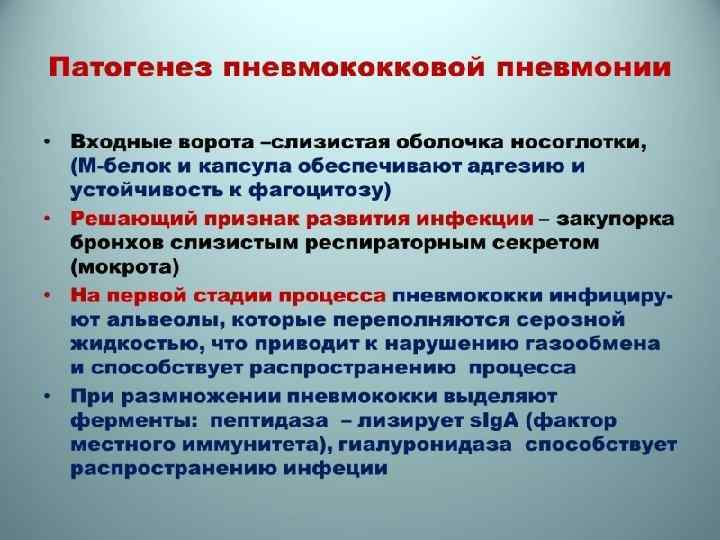 Патогенез пневмококковой пневмонии

• Входные ворота –слизистая оболочка носоглотки, (М-белок и капсула обеспечивают адгезию и устойчивость к фагоцитозу)

• Решающий признак развития инфекции – закупорка бронхов слизистым респираторным секретом (мокрота)

• На первой стадии процесса пневмококки инфицируют альвеолы, которые переполняются серозной жидкостью, что приводит к нарушению газообмена и способствует распространению процесса

• При размножении пневмококки выделяют ферменты: пептидаза – лизирует sIgA (фактор местного иммунитета), гиалуронидаза способствует распространению инфеции